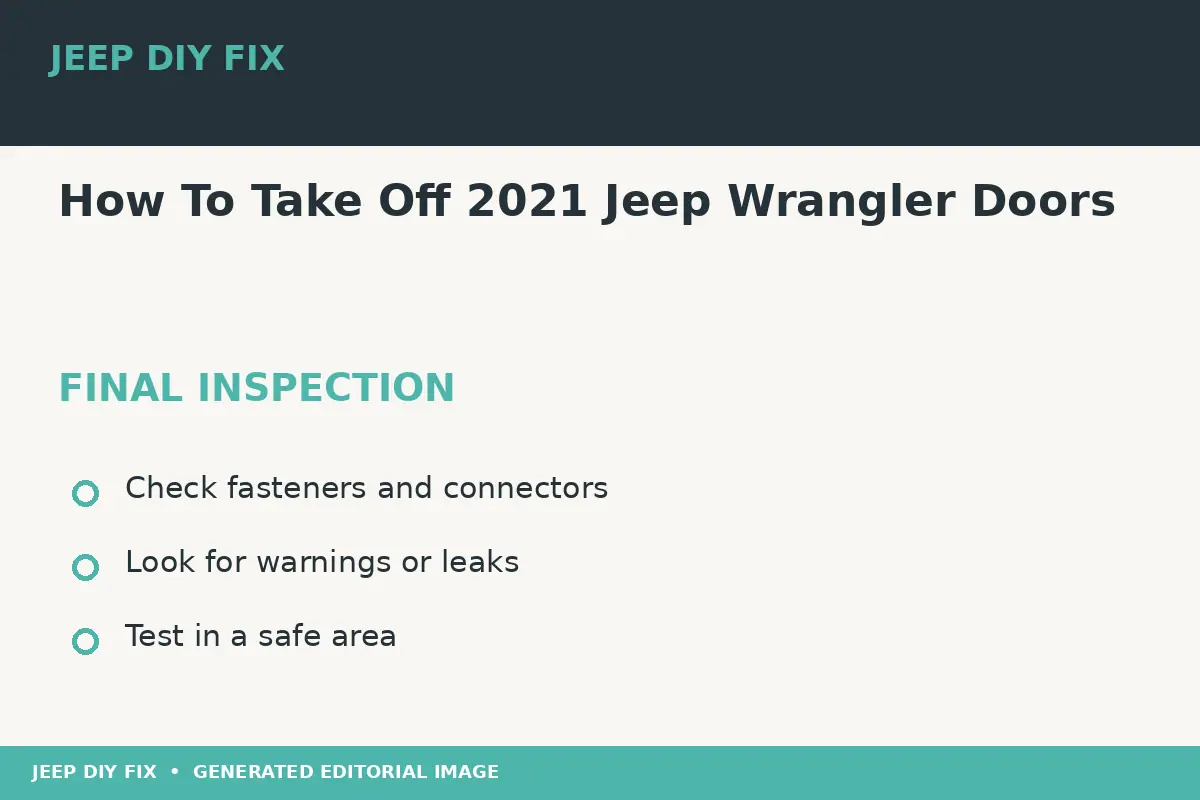 JEEP DIY FIX

How To Take Off 2021 Jeep Wrangler Doors

FINAL INSPECTION

Check fasteners and connectors

Look for warnings or leaks

Test in a safe area

JEEP DIY FIX • GENERATED EDITORIAL IMAGE